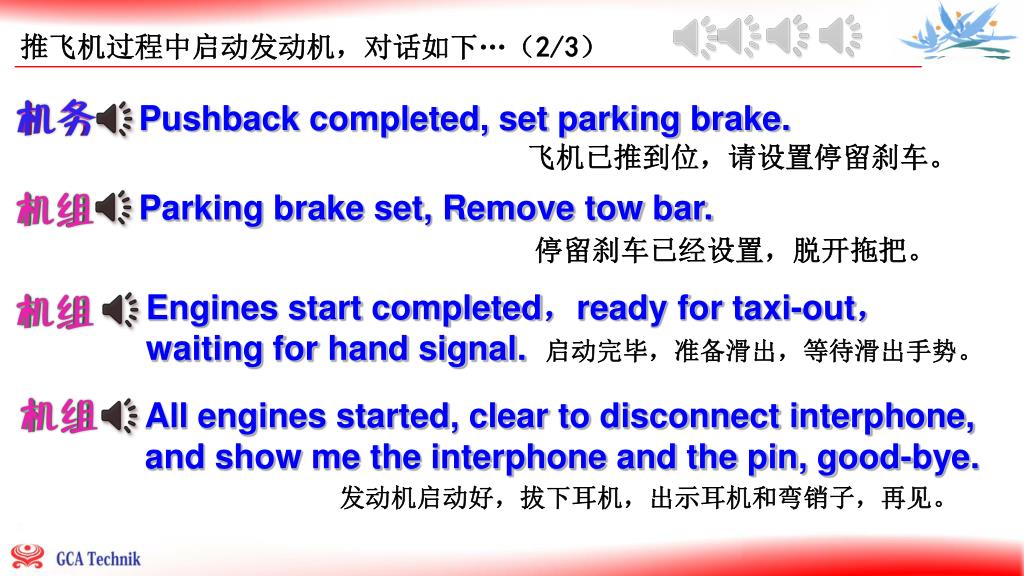 推飞机过程中启动发动机，对话如下…（2/3）

机务 Pushback completed, set parking brake.
飞机已推到位，请设置停留刹车。

机组 Parking brake set, Remove tow bar.
停留刹车已经设置，脱开拖把。

机组 Engines start completed，ready for taxi-out，waiting for hand signal. 启动完毕，准备滑出，等待滑出手势。

机组 All engines started, clear to disconnect interphone, and show me the interphone and the pin, good-bye.
发动机启动好，拔下耳机，出示耳机和弯销子，再见。

GCA Technik